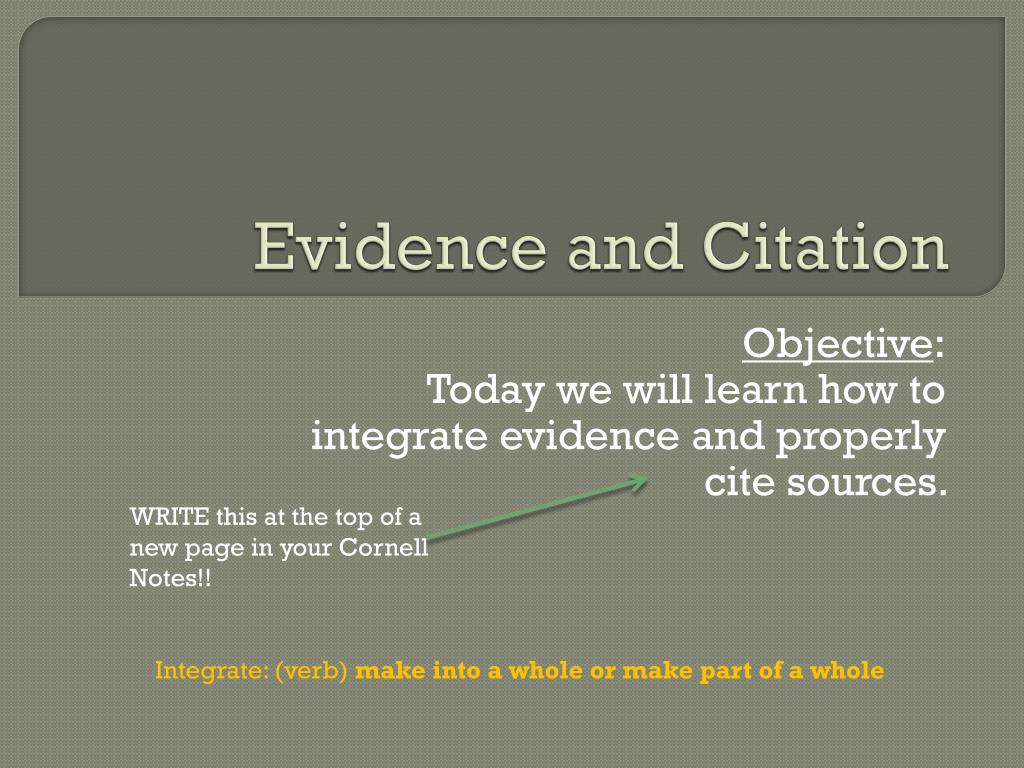 Evidence and Citation

Objective:
Today we will learn how to integrate evidence and properly cite sources.

WRITE this at the top of a new page in your Cornell Notes!!

Integrate: (verb) make into a whole or make part of a whole